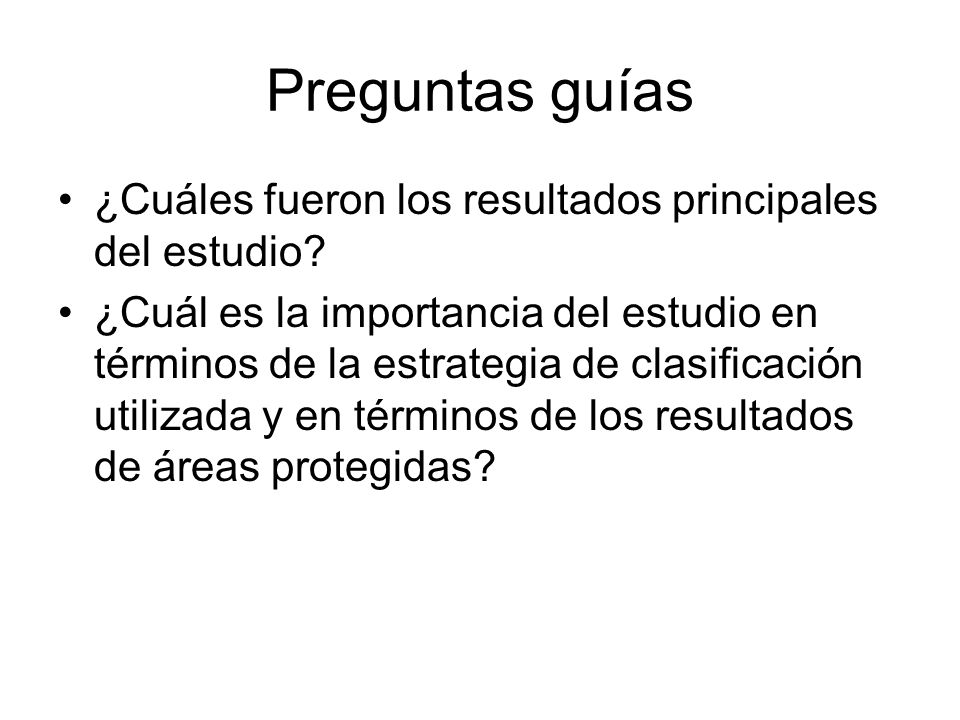 Preguntas guías

• ¿Cuáles fueron los resultados principales del estudio?
• ¿Cuál es la importancia del estudio en términos de la estrategia de clasificación utilizada y en términos de los resultados de áreas protegidas?